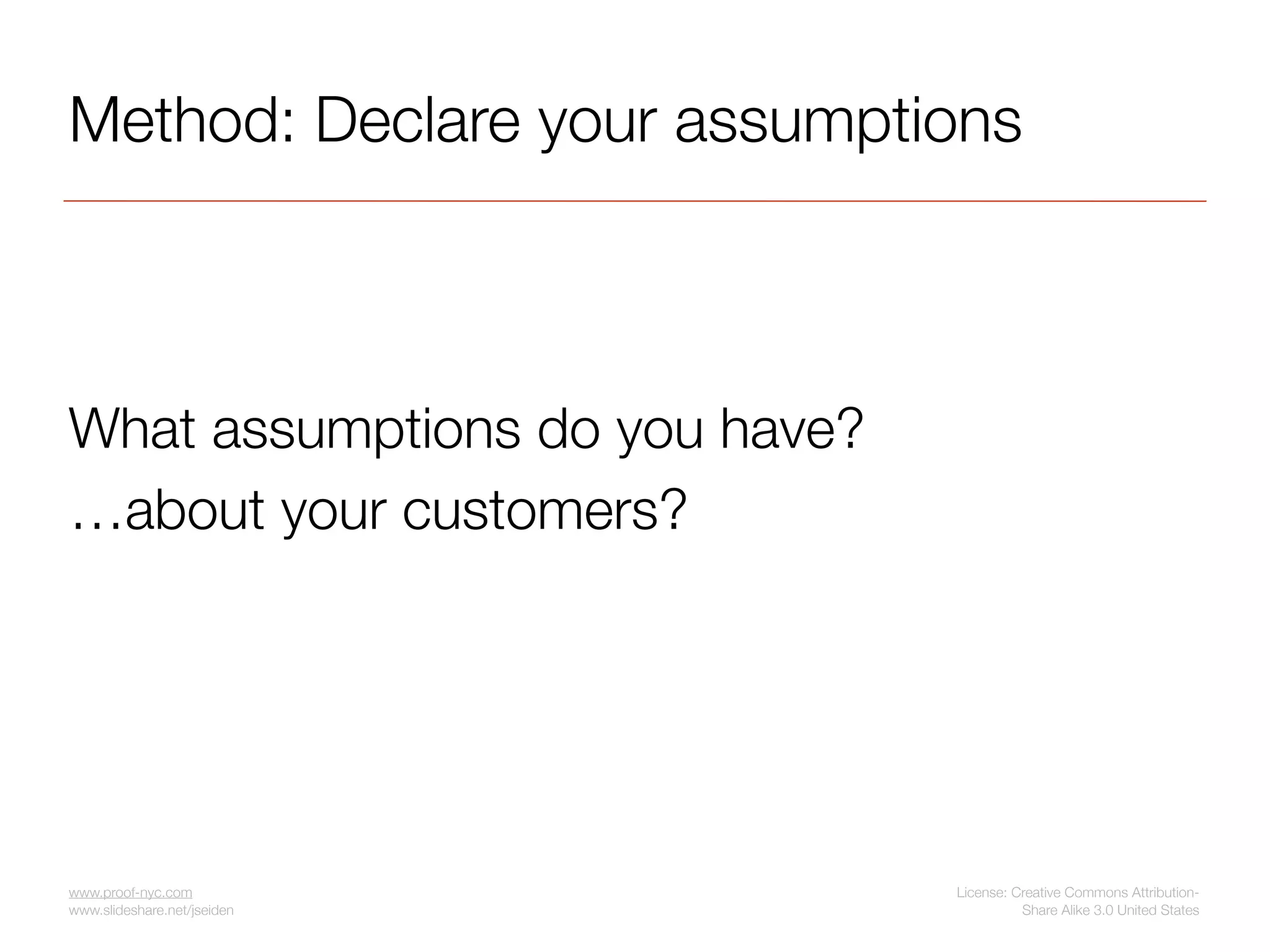 Method: Declare your assumptions

What assumptions do you have?
…about your customers?

www.proof-nyc.com
www.slideshare.net/jseiden

License: Creative Commons Attribution-Share Alike 3.0 United States